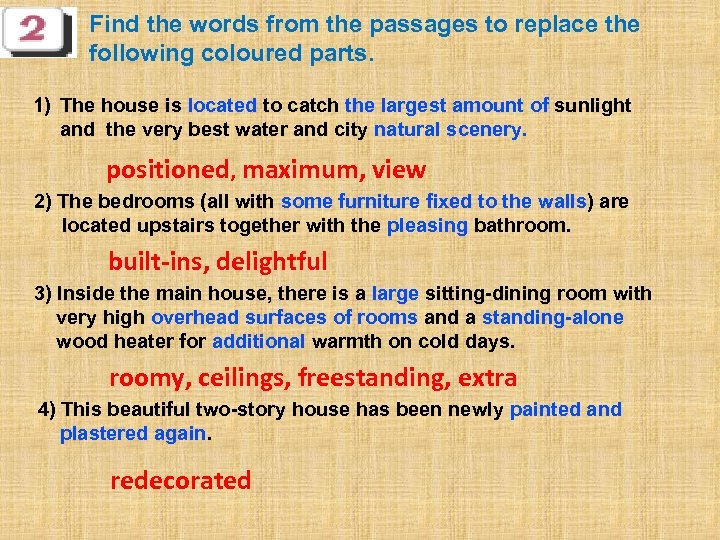 2

Find the words from the passages to replace the following coloured parts.

1) The house is located to catch the largest amount of sunlight and the very best water and city natural scenery.

positioned, maximum, view

2) The bedrooms (all with some furniture fixed to the walls) are located upstairs together with the pleasing bathroom.

built-ins, delightful

3) Inside the main house, there is a large sitting-dining room with very high overhead surfaces of rooms and a standing-alone wood heater for additional warmth on cold days.

roomy, ceilings, freestanding, extra

4) This beautiful two-story house has been newly painted and plastered again.

redecorated